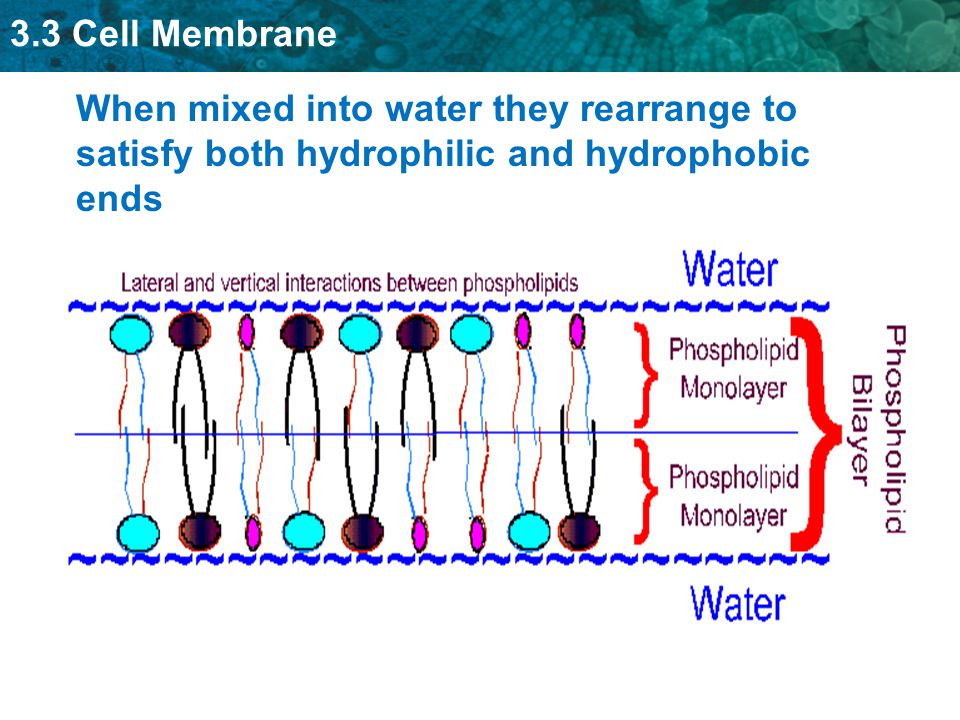 3.3 Cell Membrane

When mixed into water they rearrange to satisfy both hydrophilic and hydrophobic ends

Lateral and vertical interactions between phospholipids

Water

Phospholipid Monolayer

Phospholipid Monolayer

Phospholipid Bilayer

Water